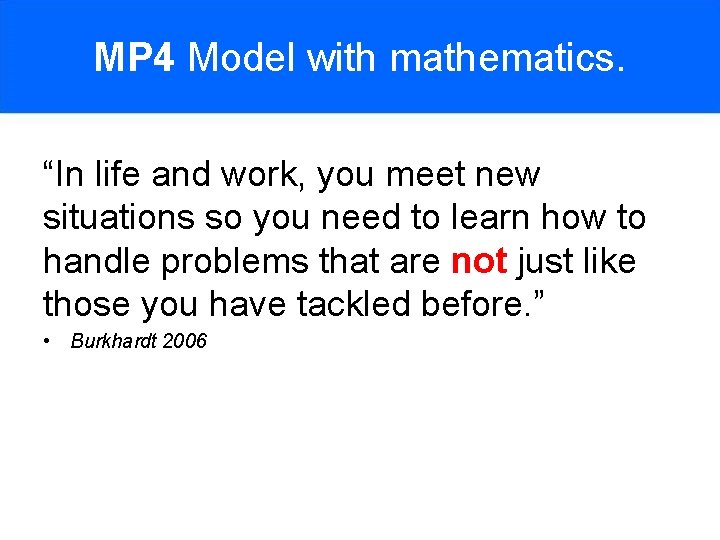 MP4 Model with mathematics.

“In life and work, you meet new situations so you need to learn how to handle problems that are not just like those you have tackled before.”

• Burkhardt 2006